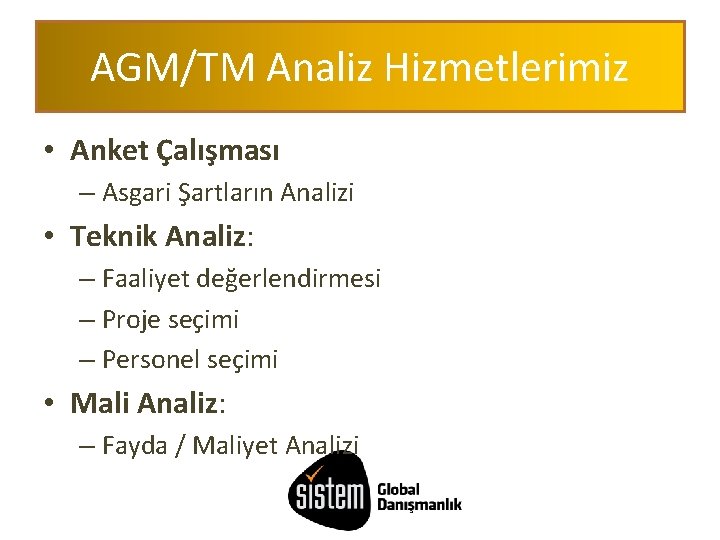 AGM/TM Analiz Hizmetlerimiz

• Anket Çalışması
– Asgari Şartların Analizi
• Teknik Analiz:
– Faaliyet değerlendirmesi
– Proje seçimi
– Personel seçimi
• Mali Analiz:
– Fayda / Maliyet Analizi

sistem Global Danışmanlık